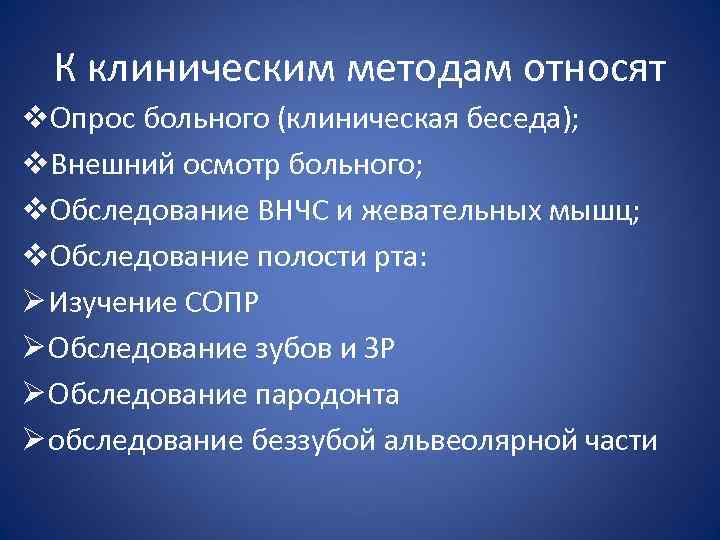 К клиническим методам относят

❖Опрос больного (клиническая беседа);

❖Внешний осмотр больного;

❖Обследование ВНЧС и жевательных мышц;

❖Обследование полости рта:

➢Изучение СОПР

➢Обследование зубов и ЗР

➢Обследование пародонта

➢обследование беззубой альвеолярной части